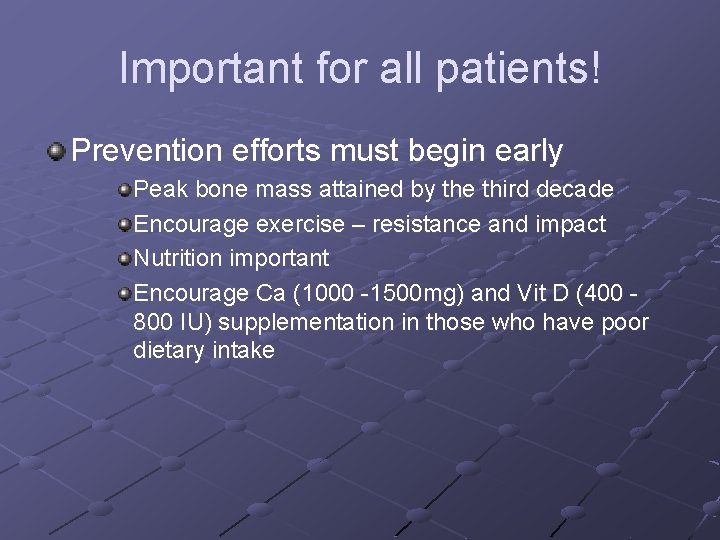 Important for all patients!

Prevention efforts must begin early

Peak bone mass attained by the third decade

Encourage exercise – resistance and impact

Nutrition important

Encourage Ca (1000 -1500mg) and Vit D (400 - 800 IU) supplementation in those who have poor dietary intake